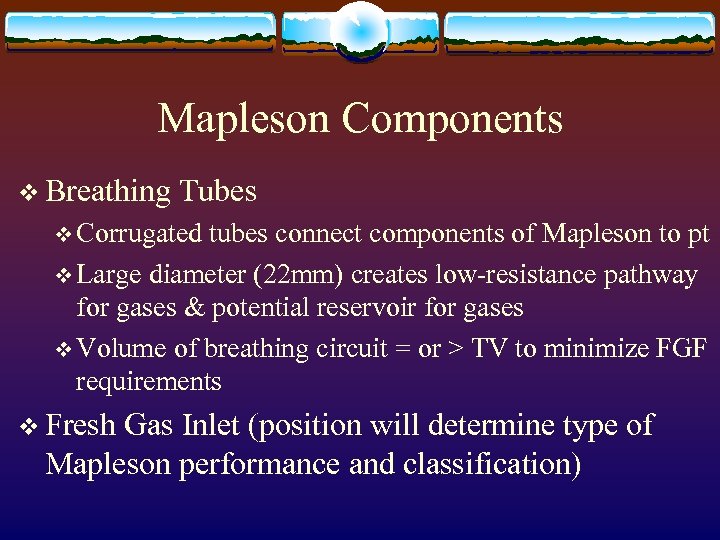 Mapleson Components

❖ Breathing Tubes

❖ Corrugated tubes connect components of Mapleson to pt

❖ Large diameter (22mm) creates low-resistance pathway for gases & potential reservoir for gases

❖ Volume of breathing circuit = or > TV to minimize FGF requirements

❖ Fresh Gas Inlet (position will determine type of Mapleson performance and classification)